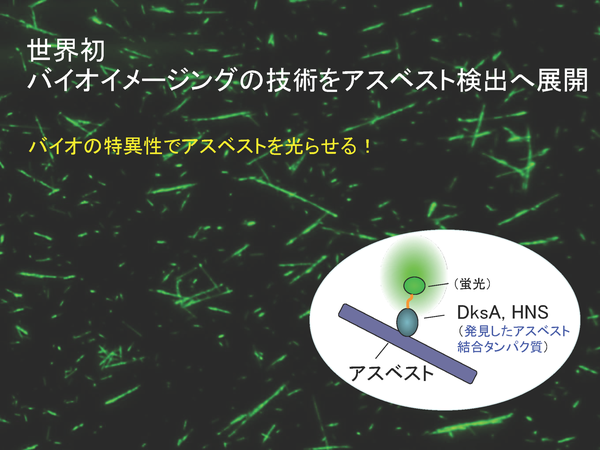 世界初
バイオイメージングの技術をアスベスト検出へ展開

バイオの特異性でアスベストを光らせる！

（蛍光）

DksA, HNS
（発見したアスベスト結合タンパク質）

アスベスト